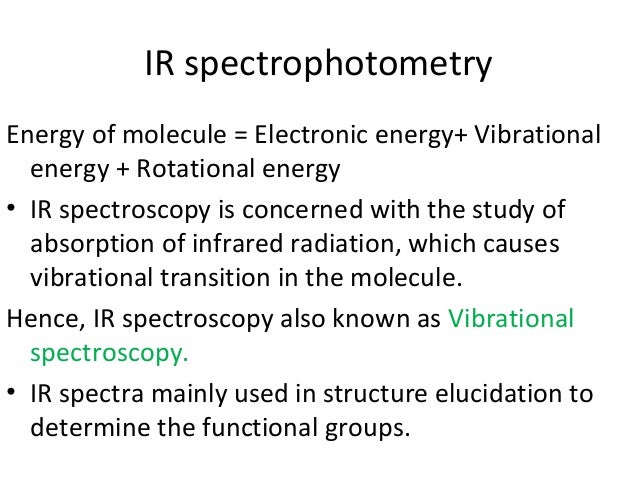 IR spectrophotometry

Energy of molecule = Electronic energy+ Vibrational energy + Rotational energy

• IR spectroscopy is concerned with the study of absorption of infrared radiation, which causes vibrational transition in the molecule.

Hence, IR spectroscopy also known as Vibrational spectroscopy.

• IR spectra mainly used in structure elucidation to determine the functional groups.